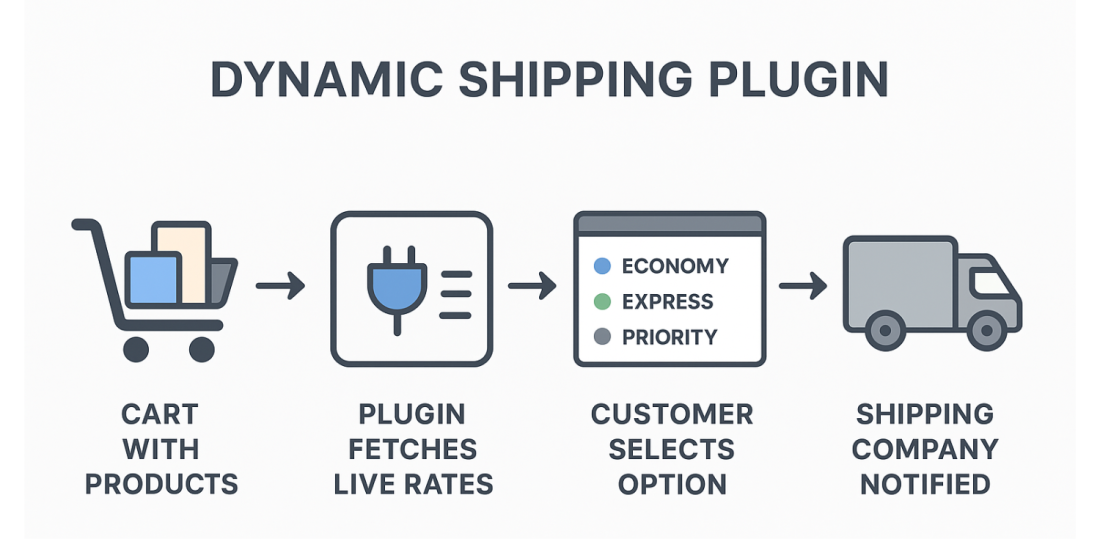 DYNAMIC SHIPPING PLUGIN

ECONOMY
EXPRESS
PRIORITY

CART WITH PRODUCTS

PLUGIN FETCHES LIVE RATES

CUSTOMER SELECTS OPTION

SHIPPING COMPANY NOTIFIED